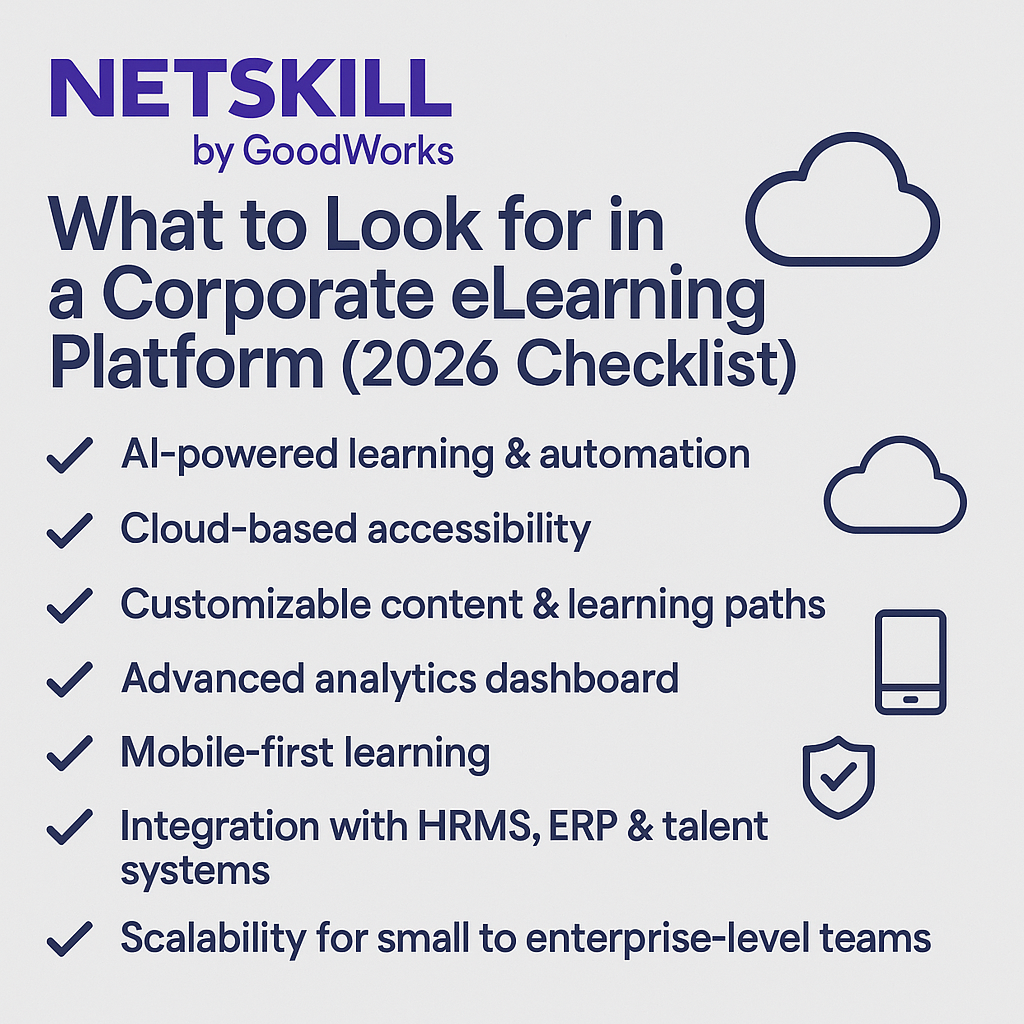 NETSKILL
by GoodWorks

What to Look for in a Corporate eLearning Platform (2026 Checklist)

✓ AI-powered learning & automation
✓ Cloud-based accessibility
✓ Customizable content & learning paths
✓ Advanced analytics dashboard
✓ Mobile-first learning
✓ Integration with HRMS, ERP & talent systems
✓ Scalability for small to enterprise-level teams